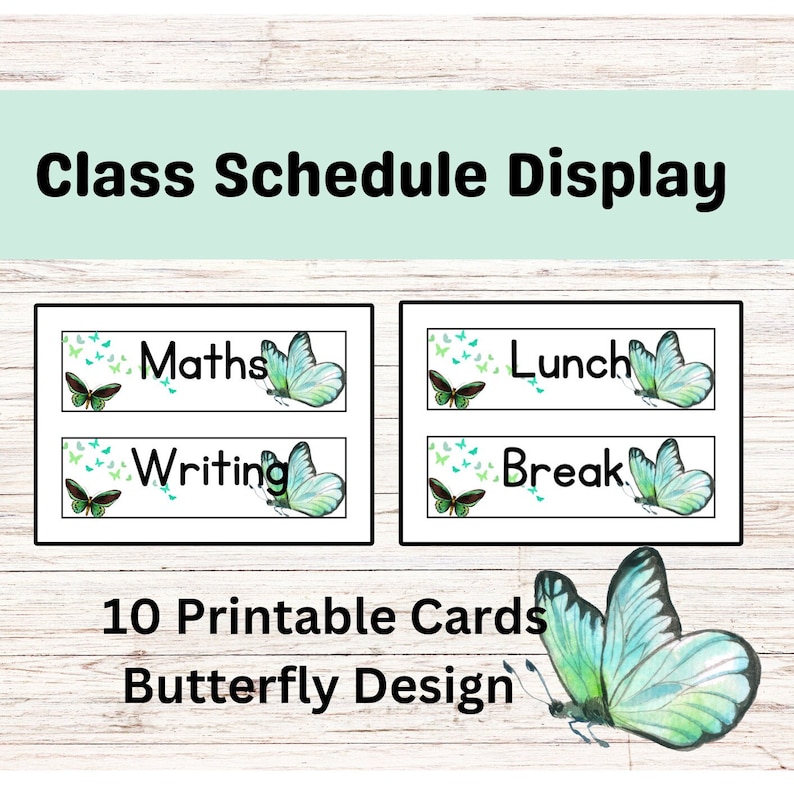 Class Schedule Display

Maths

Writing

Lunch

Break

10 Printable Cards
Butterfly Design